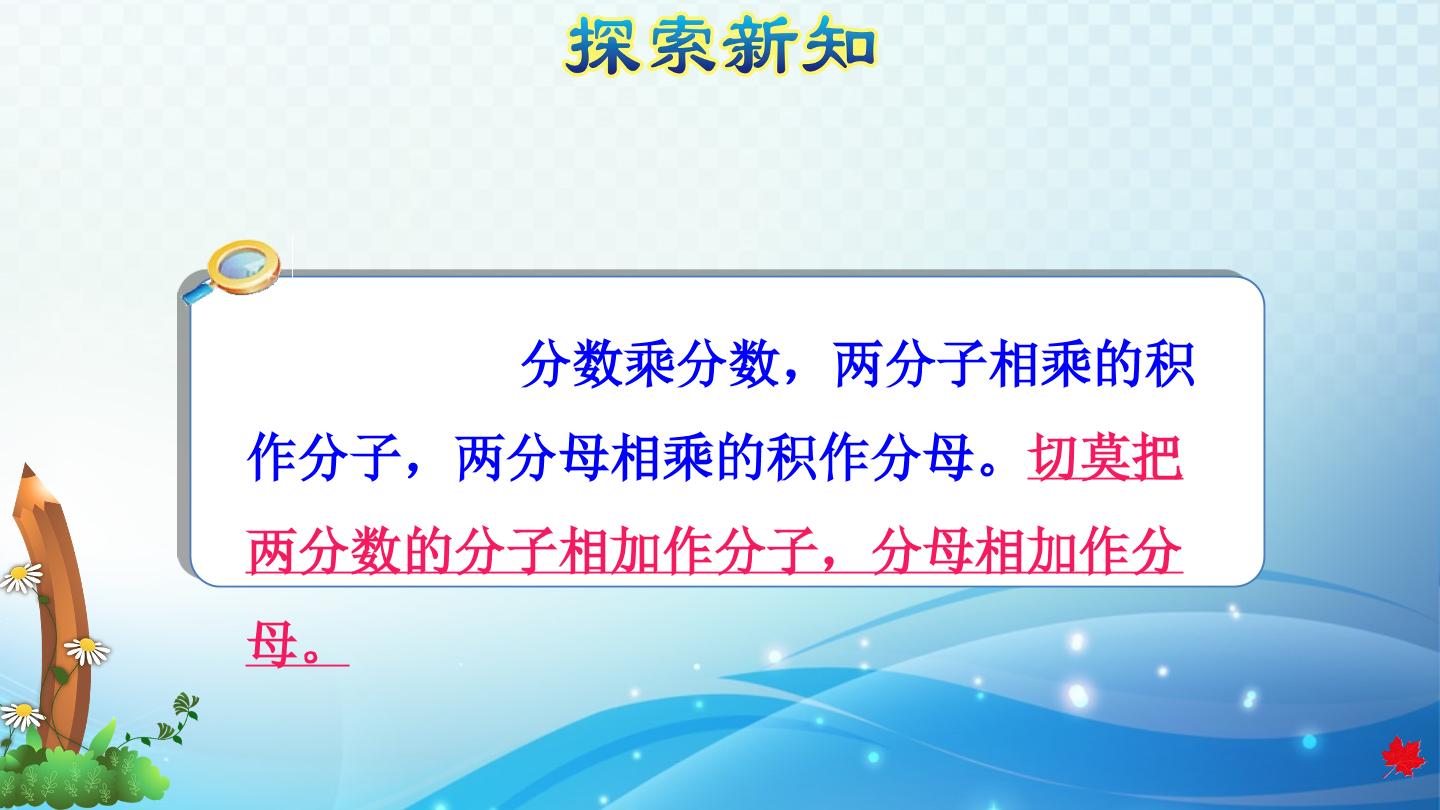 探索新知

分数乘分数，两分子相乘的积作分子，两分母相乘的积作分母。切莫把两分数的分子相加作分子，分母相加作分母。